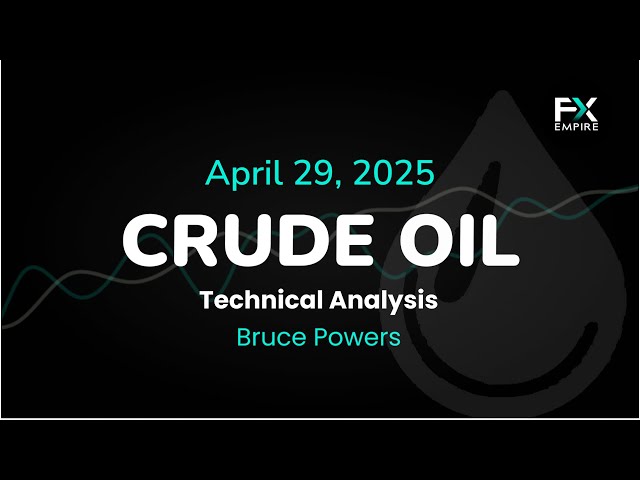 FX
EMPIRE

April 29, 2025

CRUDE OIL

Technical Analysis

Bruce Powers